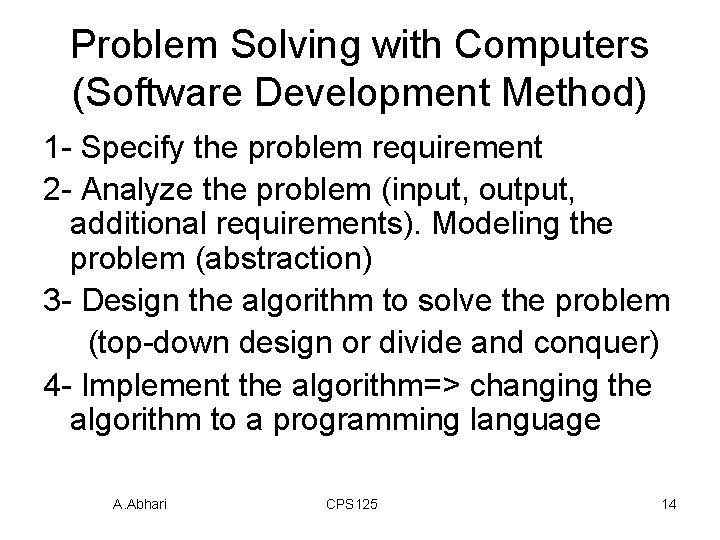 Problem Solving with Computers (Software Development Method)

1- Specify the problem requirement

2- Analyze the problem (input, output, additional requirements). Modeling the problem (abstraction)

3- Design the algorithm to solve the problem
(top-down design or divide and conquer)

4- Implement the algorithm=> changing the algorithm to a programming language

A.Abhari CPS125 14